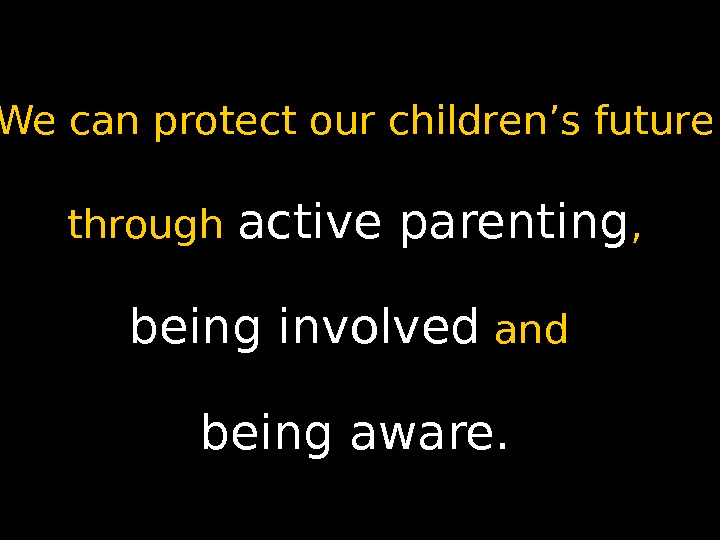 We can protect our children’s future

through active parenting,

being involved and

being aware.